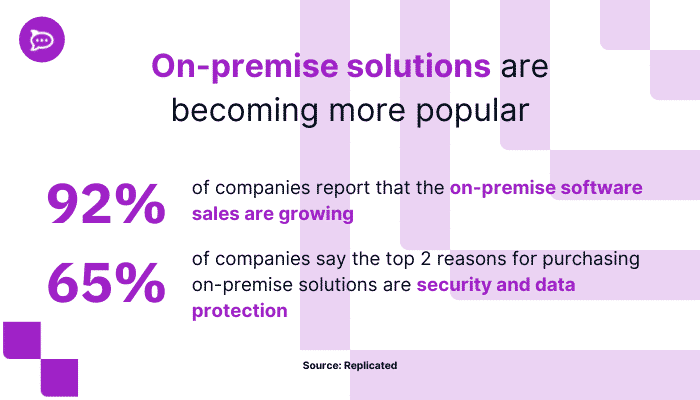 On-premise solutions are becoming more popular

92% of companies report that the on-premise software sales are growing

65% of companies say the top 2 reasons for purchasing on-premise solutions are security and data protection

Source: Replicated